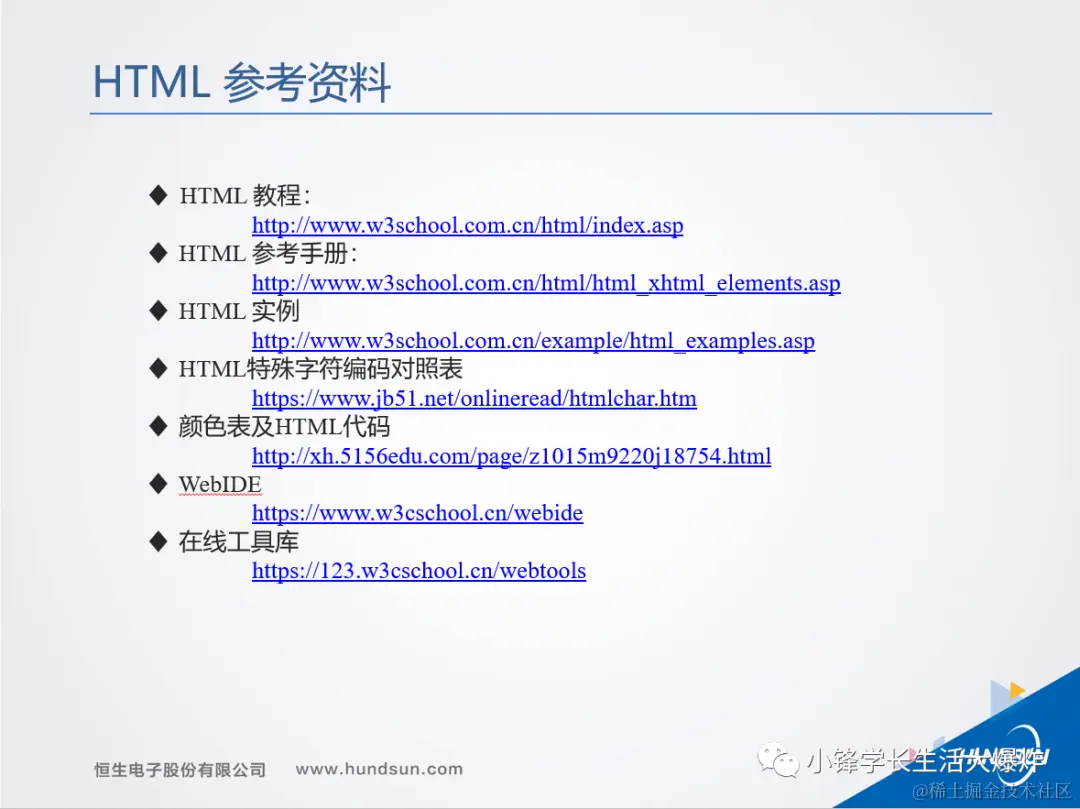 HTML 参考资料

◆ HTML 教程：
http://www.w3school.com.cn/html/index.asp
◆ HTML 参考手册：
http://www.w3school.com.cn/html/html_xhtml_elements.asp
◆ HTML 实例
http://www.w3school.com.cn/example/html_examples.asp
◆ HTML特殊字符编码对照表
https://www.jb51.net/onlineread/htmlchar.htm
◆ 颜色表及HTML代码
http://xh.5156edu.com/page/z1015m9220j18754.html
◆ WebIDE
https://www.w3cschool.cn/webide
◆ 在线工具库
https://123.w3cschool.cn/webtools

恒生电子股份有限公司 www.hundsun.com

小锋学长生活大爆炸

@稀土掘金技术社区